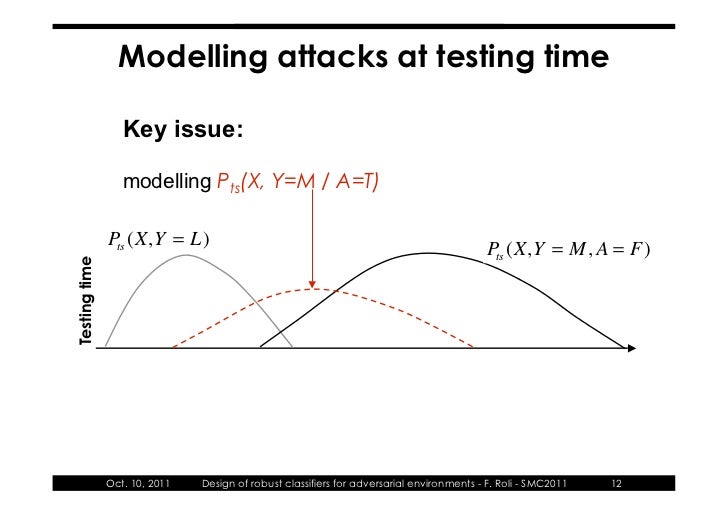 Modelling attacks at testing time

Key issue:

modelling $P_{ts}(X, Y=M / A=T)$

$P_{ts}(X, Y = L)$

$P_{ts}(X, Y = M, A = F)$

Testing time

Oct. 10, 2011 Design of robust classifiers for adversarial environments - F. Roli - SMC2011 12